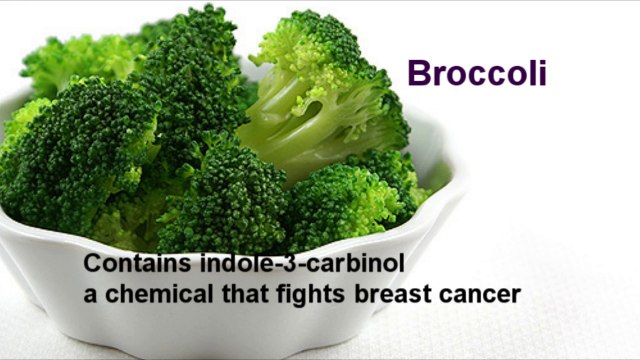 Broccoli

Contains indole-3-carbinol
a chemical that fights breast cancer